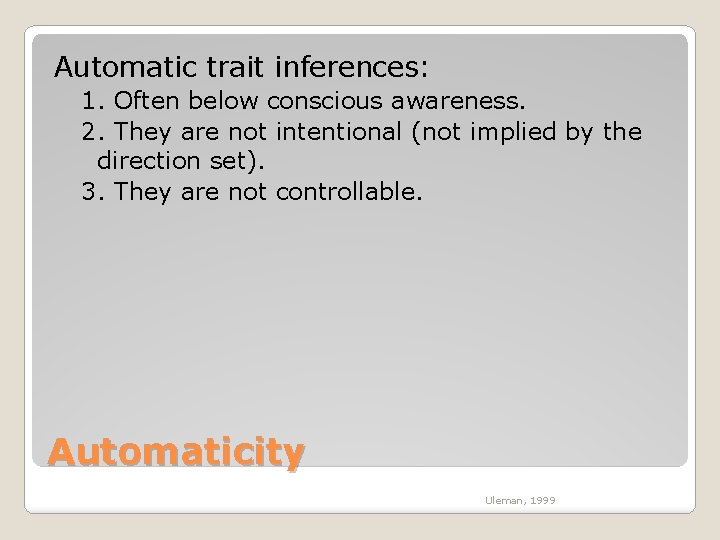 Automatic trait inferences:

1. Often below conscious awareness.
2. They are not intentional (not implied by the direction set).
3. They are not controllable.

Automaticity

Uleman, 1999